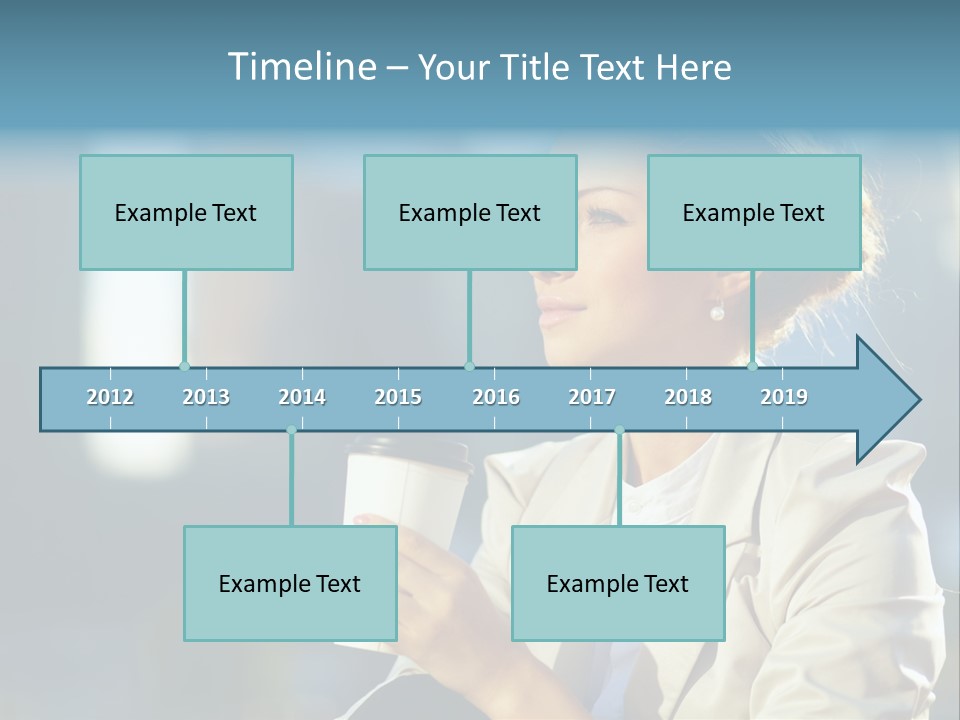 Timeline – Your Title Text Here

Example Text

Example Text

Example Text

2012 2013 2014 2015 2016 2017 2018 2019

Example Text

Example Text